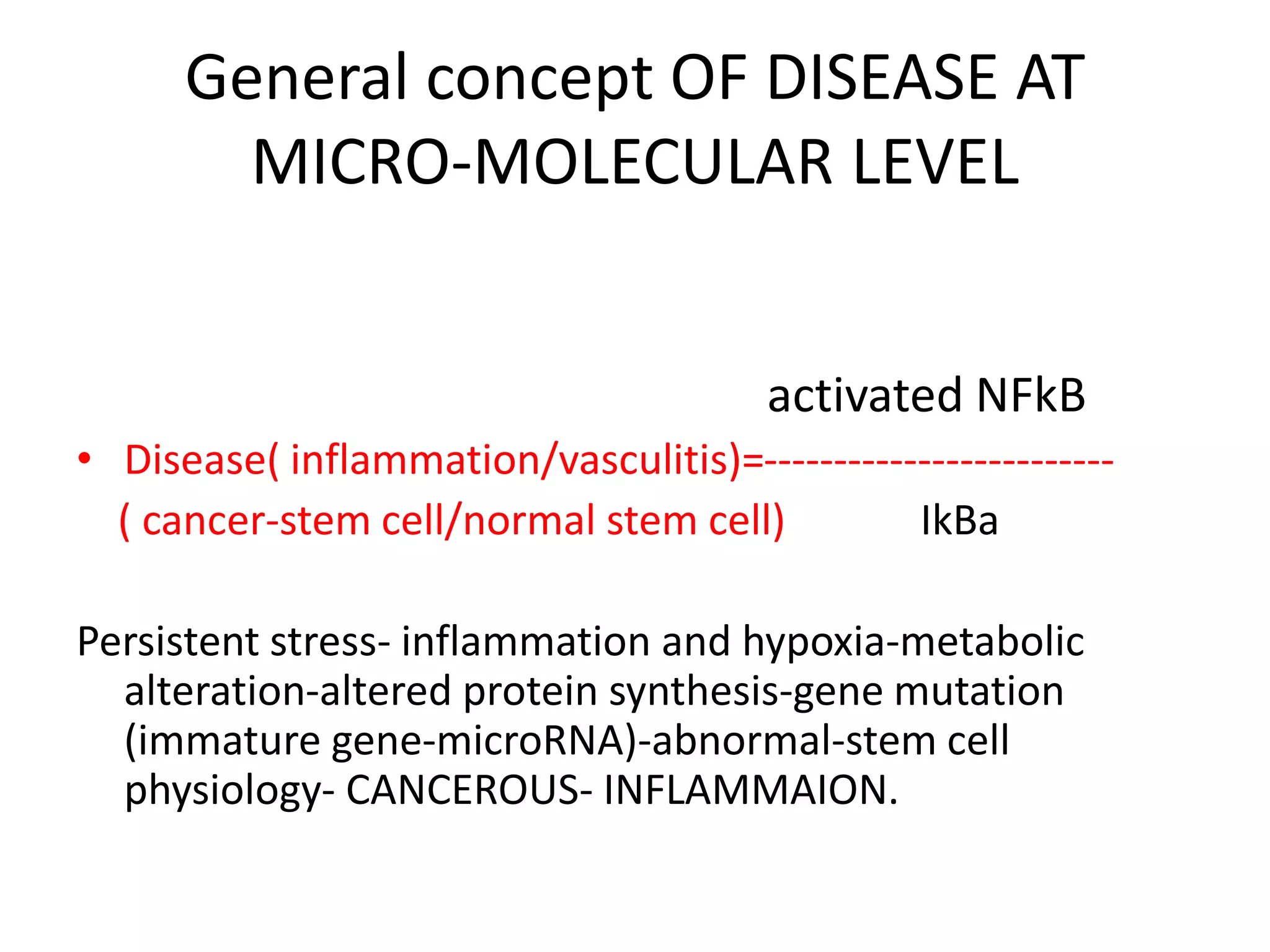 General concept OF DISEASE AT MICRO-MOLECULAR LEVEL

activated NFkB

• Disease( inflammation/vasculitis)=------------------------
( cancer-stem cell/normal stem cell) IkBa

Persistent stress- inflammation and hypoxia-metabolic alteration-altered protein synthesis-gene mutation (immature gene-microRNA)-abnormal-stem cell physiology- CANCEROUS- INFLAMMAION.